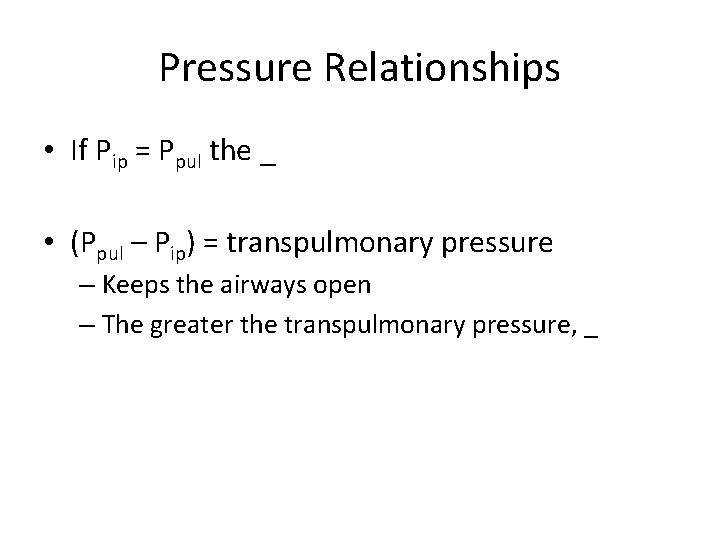 Pressure Relationships

• If $P_{ip} = P_{pul}$ the _

• $(P_{pul} – P_{ip})$ = transpulmonary pressure
– Keeps the airways open
– The greater the transpulmonary pressure, _